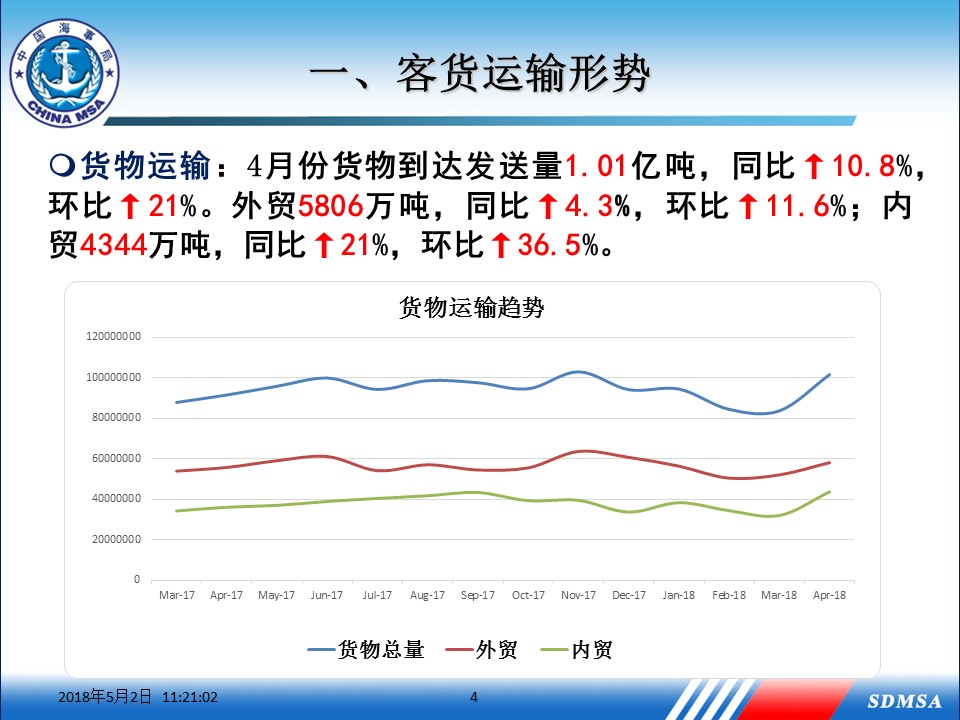 中国海事局
CHINA MSA

一、客货运输形势

货物运输：4月份货物到达发送量1.01亿吨，同比↑10.8%，环比↑21%。外贸5806万吨，同比↑4.3%，环比↑11.6%；内贸4344万吨，同比↑21%，环比↑36.5%。

货物运输趋势

120000000
100000000
80000000
60000000
40000000
20000000
0

Mar-17 Apr-17 May-17 Jun-17 Jul-17 Aug-17 Sep-17 Oct-17 Nov-17 Dec-17 Jan-18 Feb-18 Mar-18 Apr-18

货物总量 外贸 内贸

2018年5月2日 11:21:02

4

SDMSA